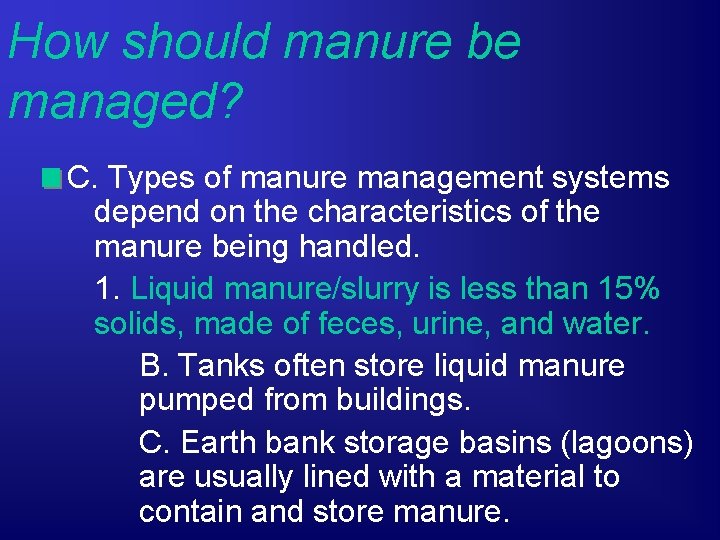 How should manure be managed?

C. Types of manure management systems depend on the characteristics of the manure being handled.

1. Liquid manure/slurry is less than 15% solids, made of feces, urine, and water.

B. Tanks often store liquid manure pumped from buildings.

C. Earth bank storage basins (lagoons) are usually lined with a material to contain and store manure.